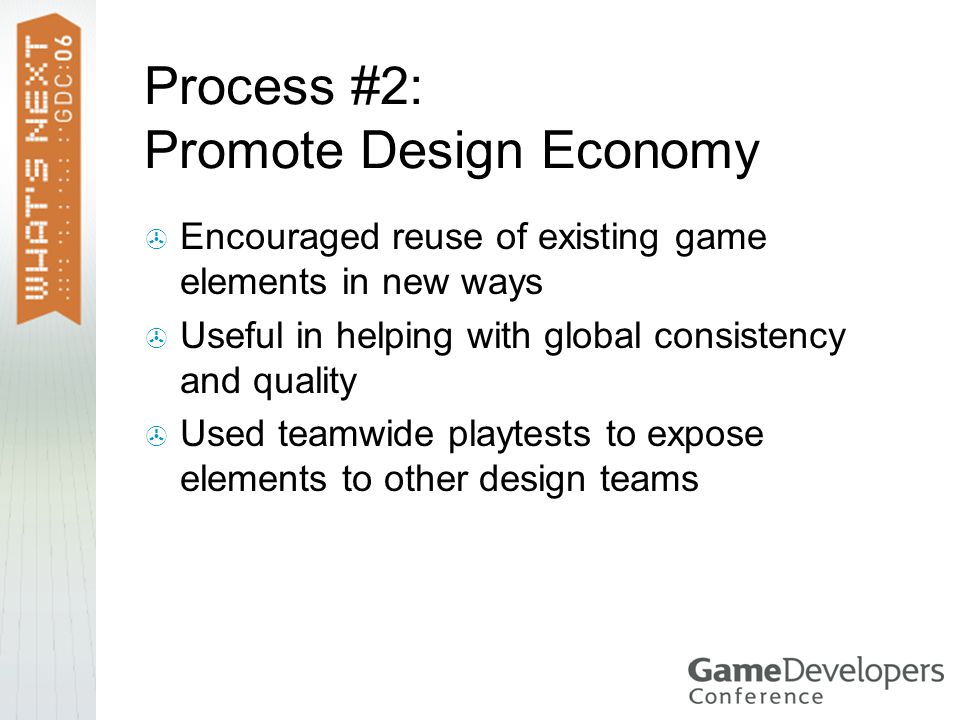 WHAT'S NEXT
GDC:06

Process #2:
Promote Design Economy

Encouraged reuse of existing game elements in new ways

Useful in helping with global consistency and quality

Used teamwide playtests to expose elements to other design teams

GameDevelopers
Conference